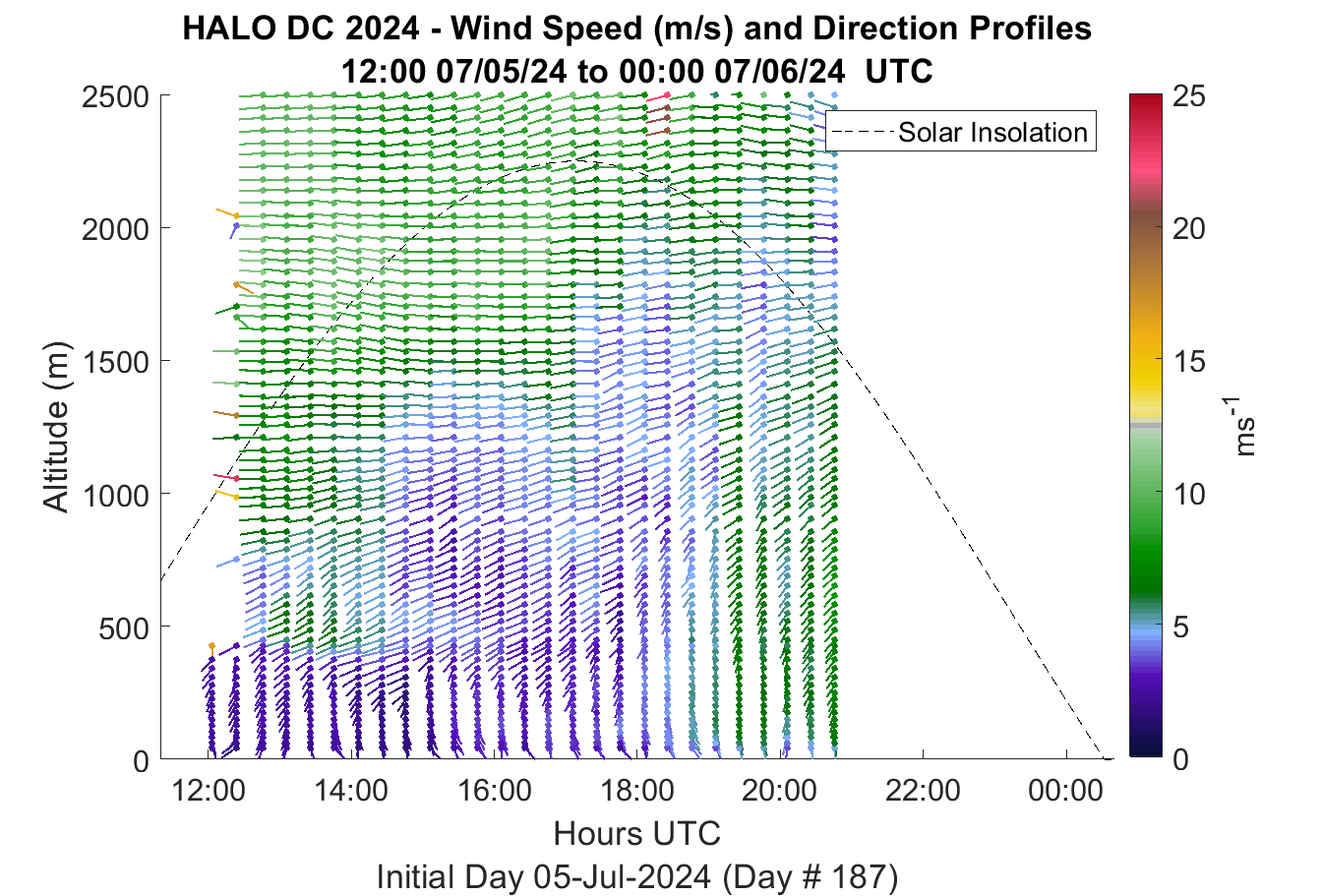 HALO DC 2024 - Wind Speed (m/s) and Direction Profiles
12:00 07/05/24 to 00:00 07/06/24 UTC

Solar Insolation

Altitude (m)

2500
2000
1500
1000
500
0

12:00
14:00
16:00
18:00
20:00
22:00
00:00

Hours UTC
Initial Day 05-Jul-2024 (Day # 187)

25
20
15
10
5
0

$ms^{-1}$